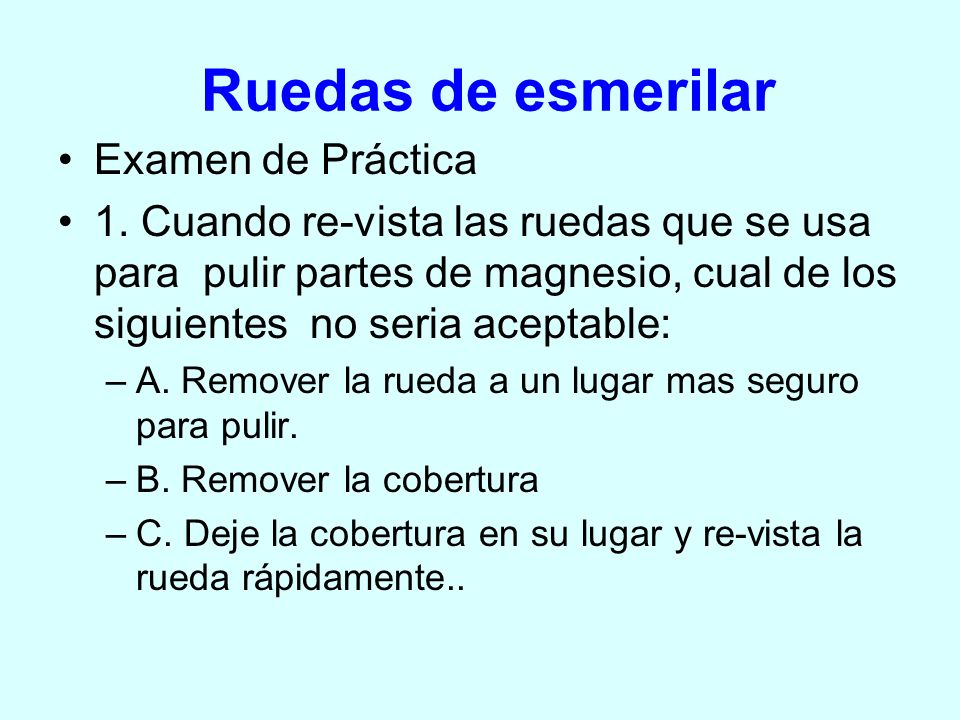 Ruedas de esmerilar

• Examen de Práctica

• 1. Cuando re-vista las ruedas que se usa para pulir partes de magnesio, cual de los siguientes no seria aceptable:

– A. Remover la rueda a un lugar mas seguro para pulir.

– B. Remover la cobertura

– C. Deje la cobertura en su lugar y re-vista la rueda rápidamente..